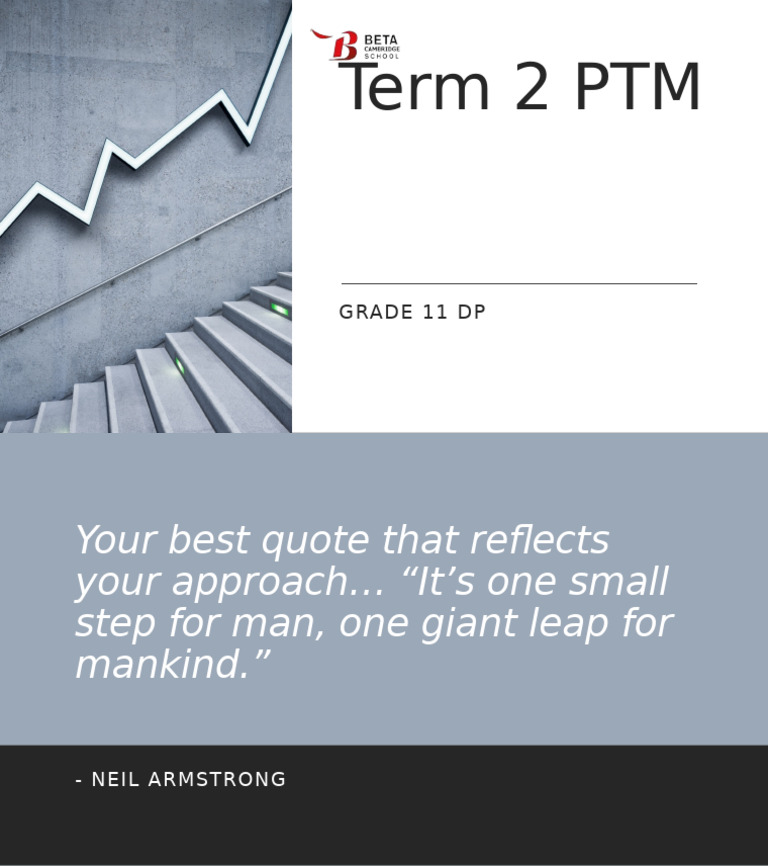 BETA
CAMBRIDGE
SCHOOL

Term 2 PTM

GRADE 11 DP

Your best quote that reflects your approach… “It’s one small step for man, one giant leap for mankind.”

- NEIL ARMSTRONG